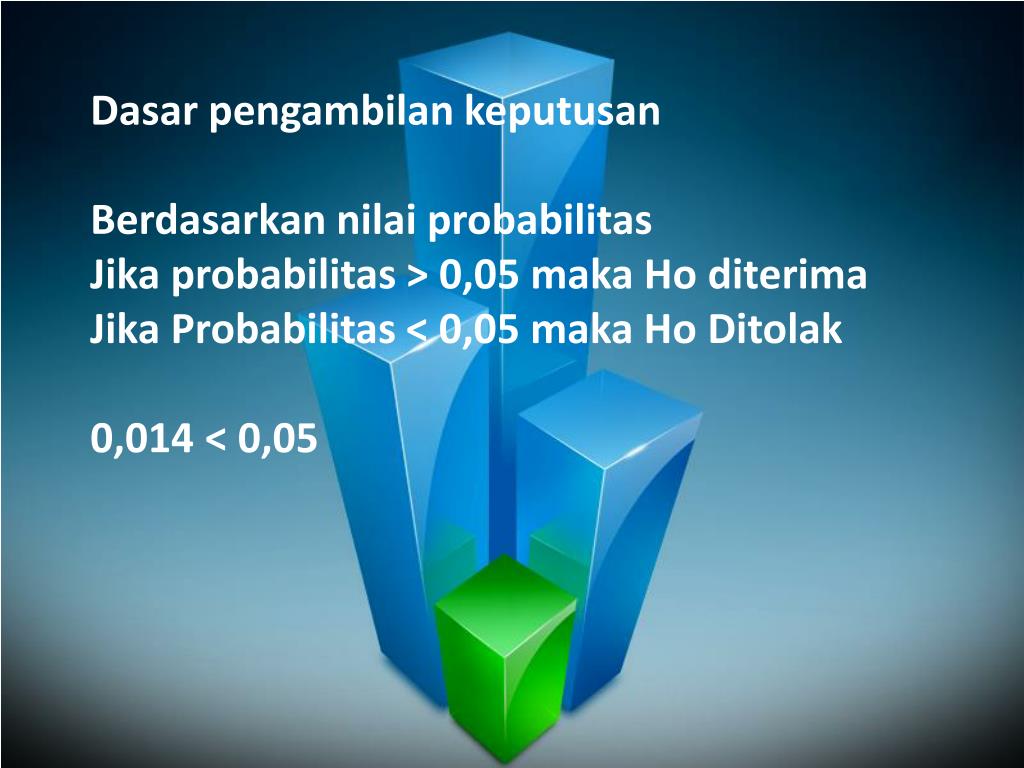 Dasar pengambilan keputusan

Berdasarkan nilai probabilitas
Jika probabilitas > 0,05 maka Ho diterima
Jika Probabilitas < 0,05 maka Ho Ditolak

0,014 < 0,05